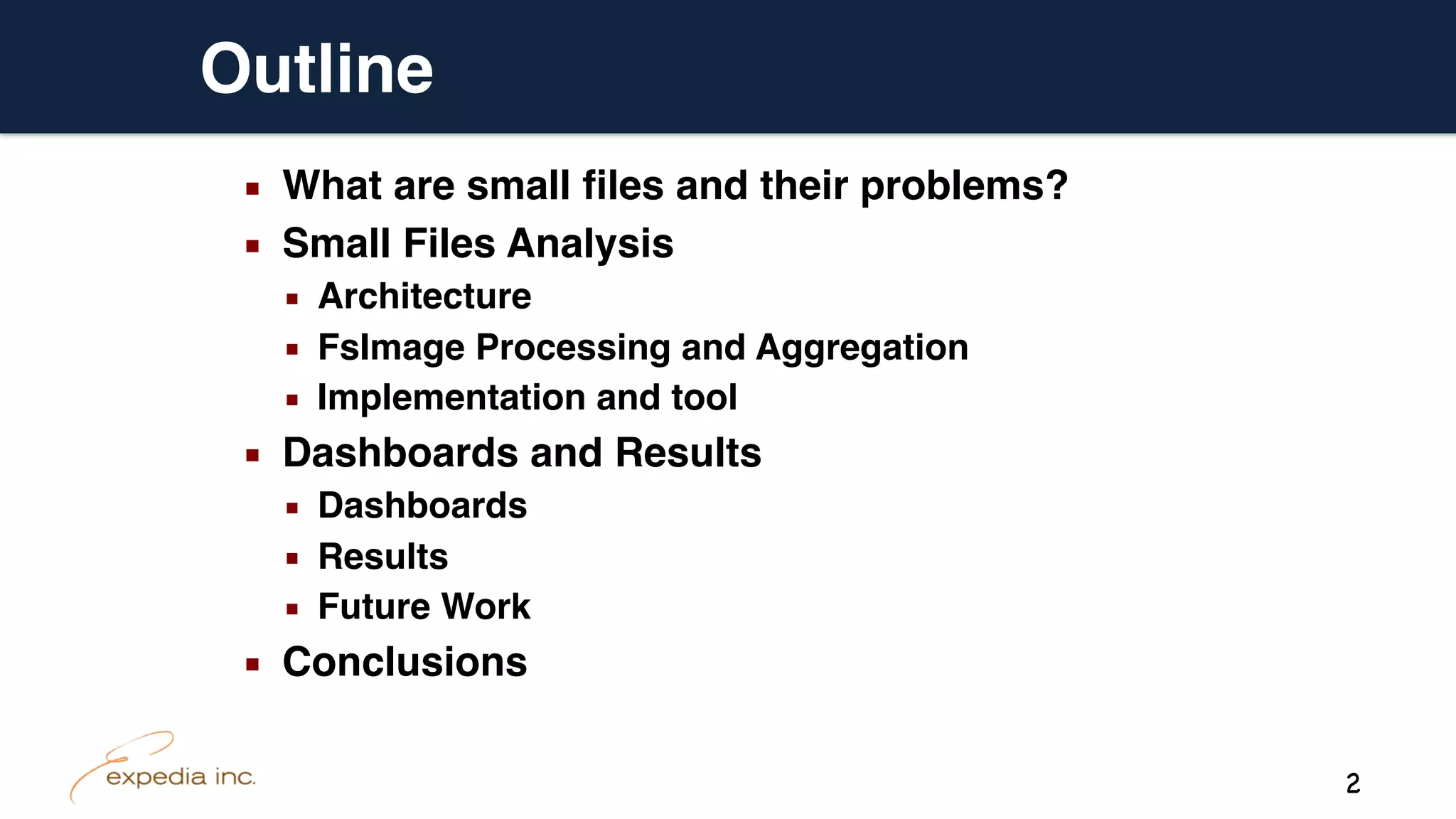 Outline

- What are small files and their problems?
- Small Files Analysis
  - Architecture
  - FsImage Processing and Aggregation
  - Implementation and tool
- Dashboards and Results
  - Dashboards
  - Results
  - Future Work
- Conclusions

expedia inc.

2